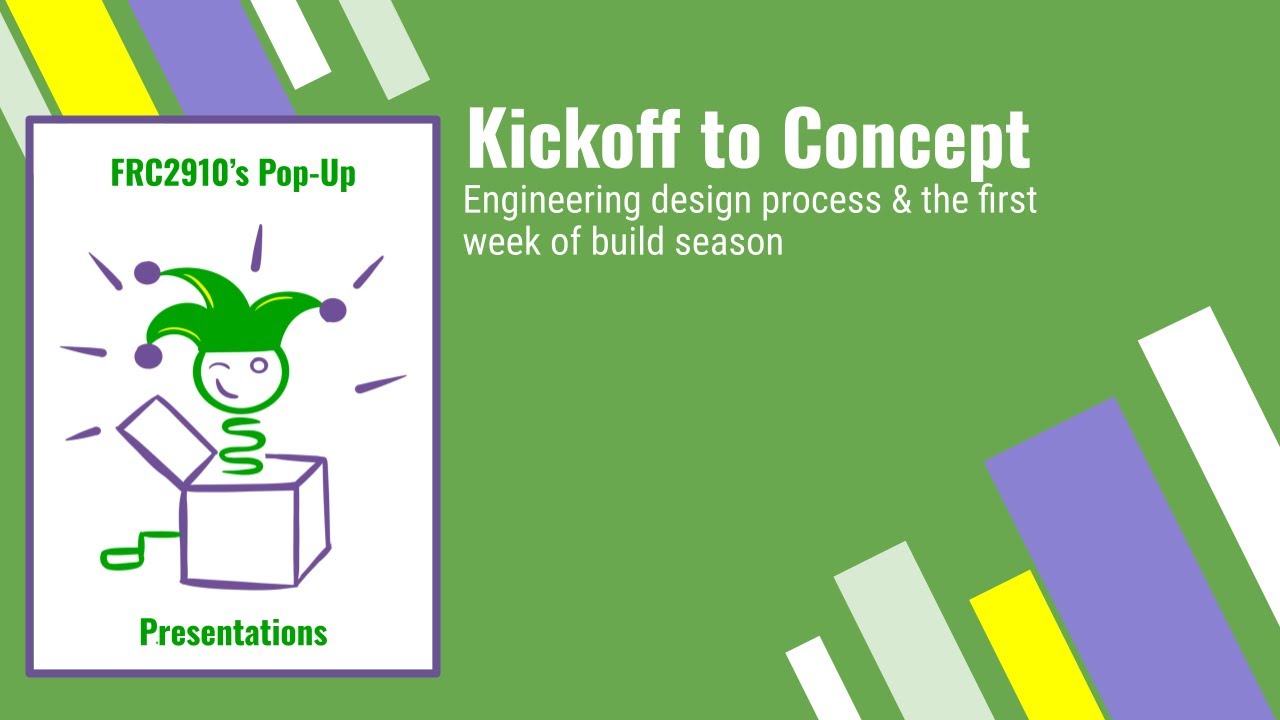 FRC2910's Pop-Up

Presentations

Kickoff to Concept

Engineering design process & the first week of build season